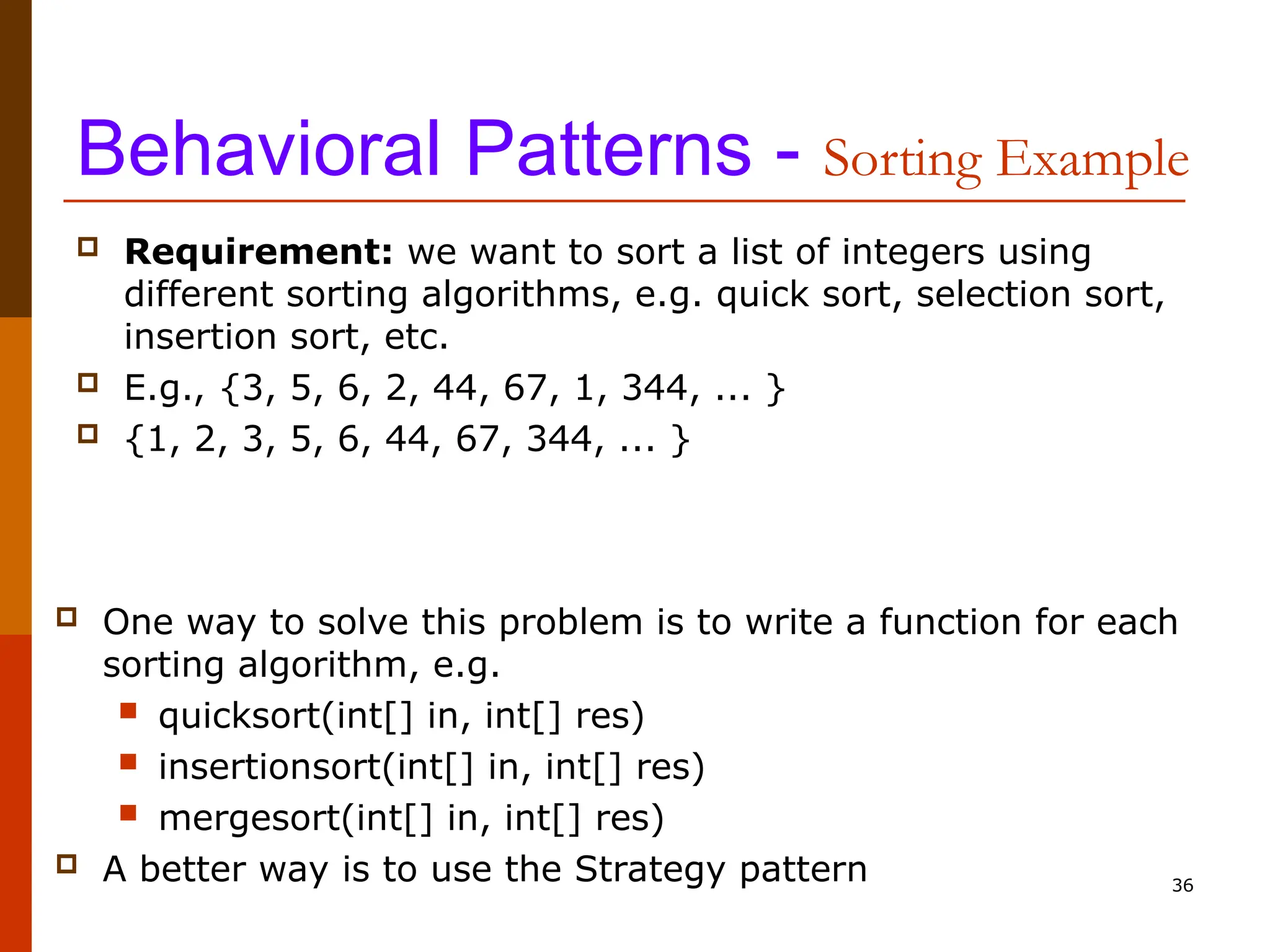 Behavioral Patterns - Sorting Example

Requirement: we want to sort a list of integers using different sorting algorithms, e.g. quick sort, selection sort, insertion sort, etc.

E.g., {3, 5, 6, 2, 44, 67, 1, 344, ... }

{1, 2, 3, 5, 6, 44, 67, 344, ... }

One way to solve this problem is to write a function for each sorting algorithm, e.g.

quicksort(int[] in, int[] res)

insertionsort(int[] in, int[] res)

mergesort(int[] in, int[] res)

A better way is to use the Strategy pattern

36